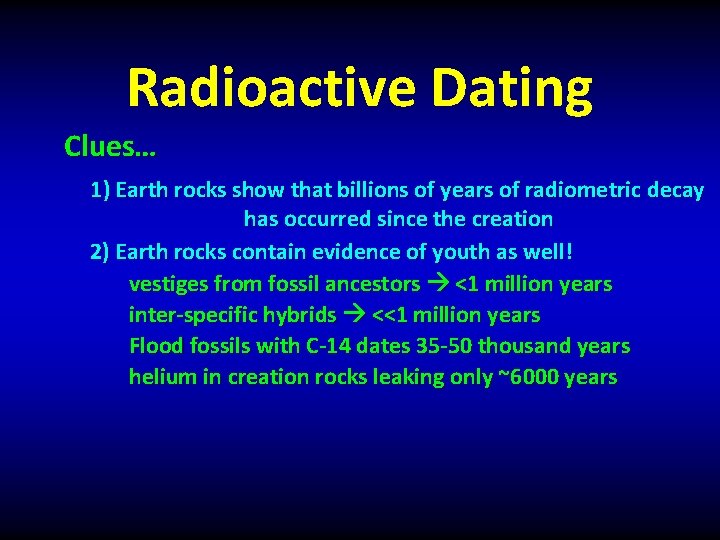 Radioactive Dating

Clues…

1) Earth rocks show that billions of years of radiometric decay has occurred since the creation

2) Earth rocks contain evidence of youth as well!

vestiges from fossil ancestors → <1 million years

inter-specific hybrids → <<1 million years

Flood fossils with C-14 dates 35-50 thousand years

helium in creation rocks leaking only ~6000 years